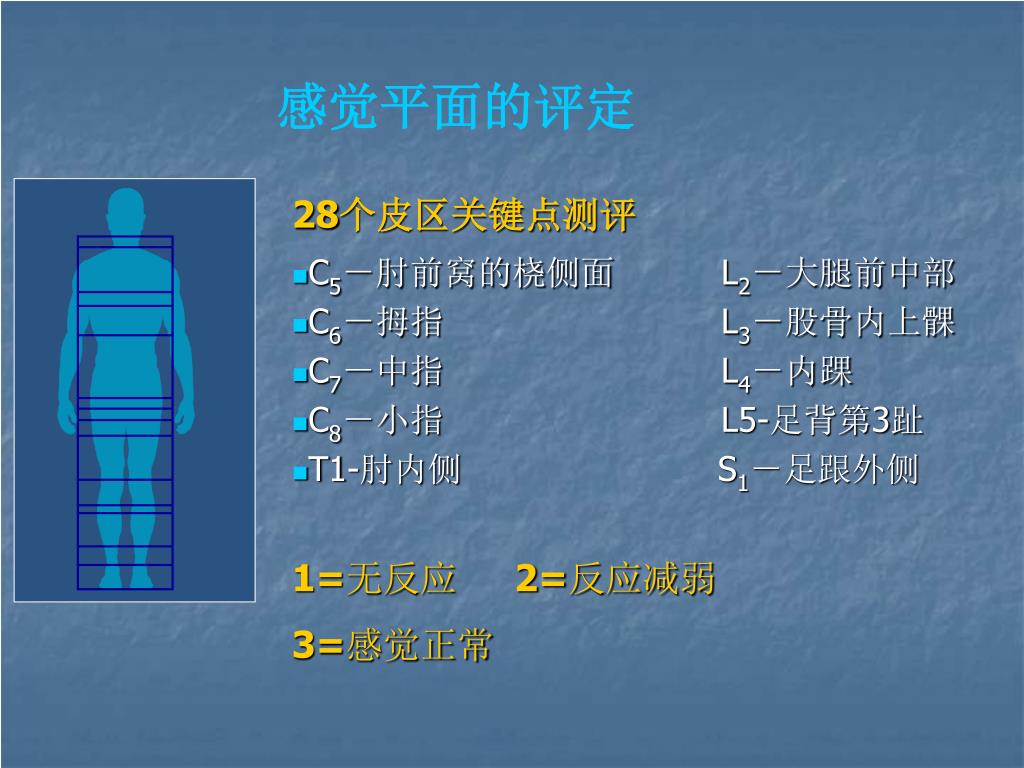 感觉平面的评定

28个皮区关键点测评

$C_5$－肘前窝的桡侧面
$C_6$－拇指
$C_7$－中指
$C_8$－小指
T1-肘内侧

$L_2$－大腿前中部
$L_3$－股骨内上髁
$L_4$－内踝
L5-足背第3趾
$S_1$－足跟外侧

1=无反应　2=反应减弱

3=感觉正常